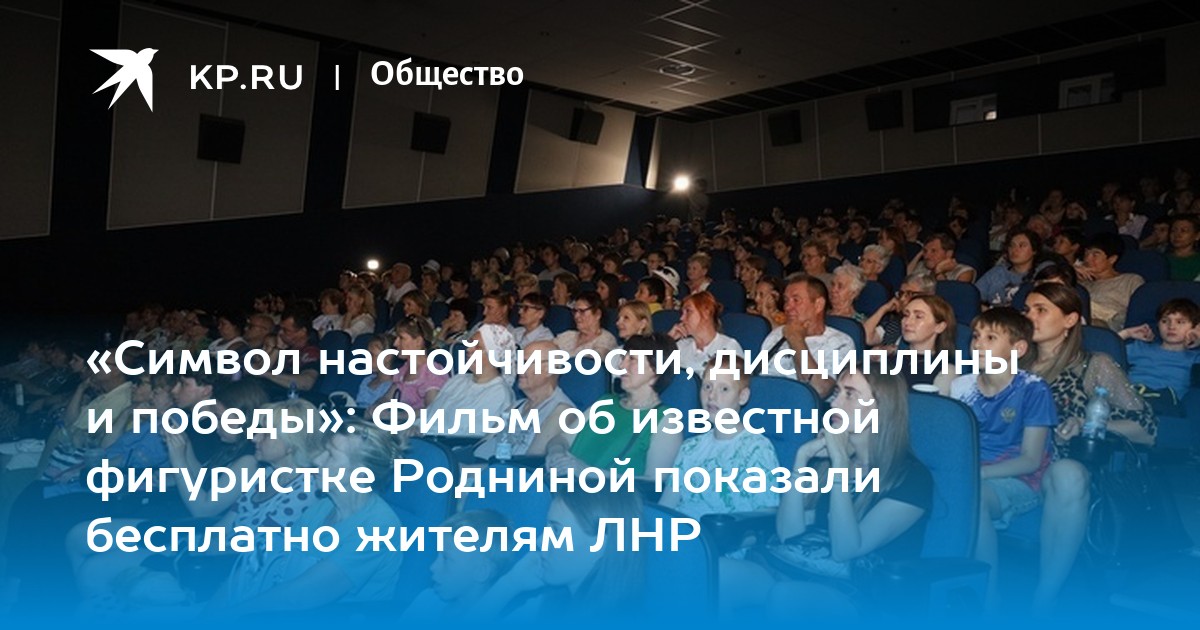 KP.RU | Общество

«Символ настойчивости, дисциплины и победы»: Фильм об известной фигуристке Родниной показали бесплатно жителям ЛНР